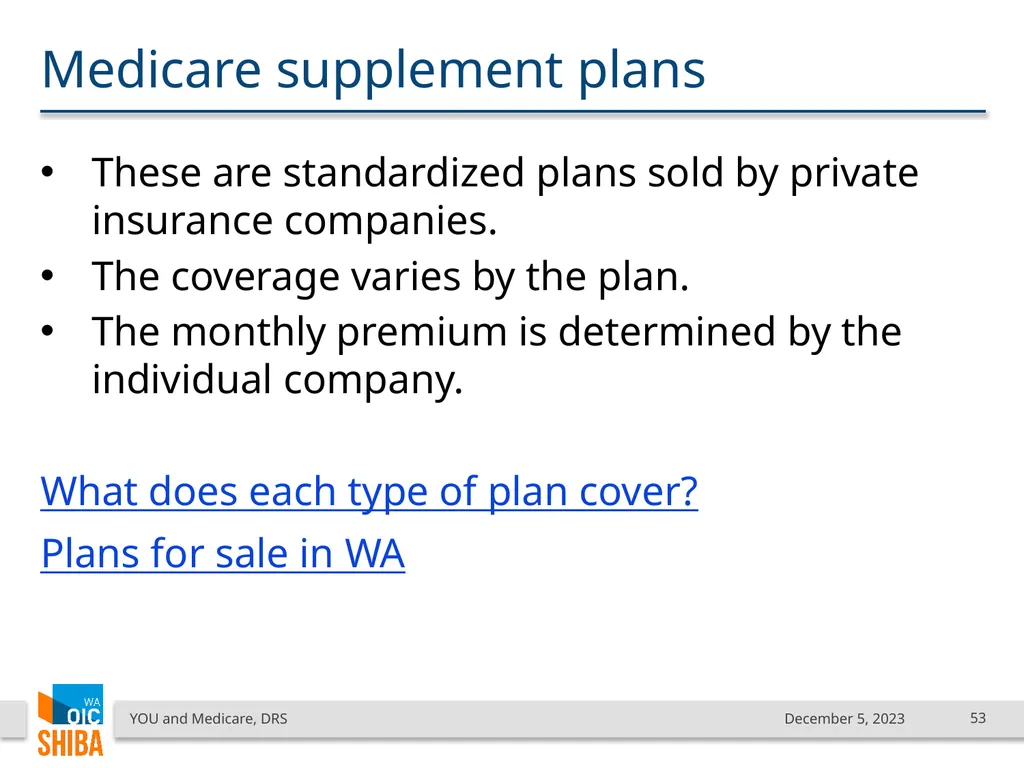 Medicare supplement plans

• These are standardized plans sold by private insurance companies.
• The coverage varies by the plan.
• The monthly premium is determined by the individual company.

What does each type of plan cover?

Plans for sale in WA

WA OIC SHIBA

YOU and Medicare, DRS

December 5, 2023

53